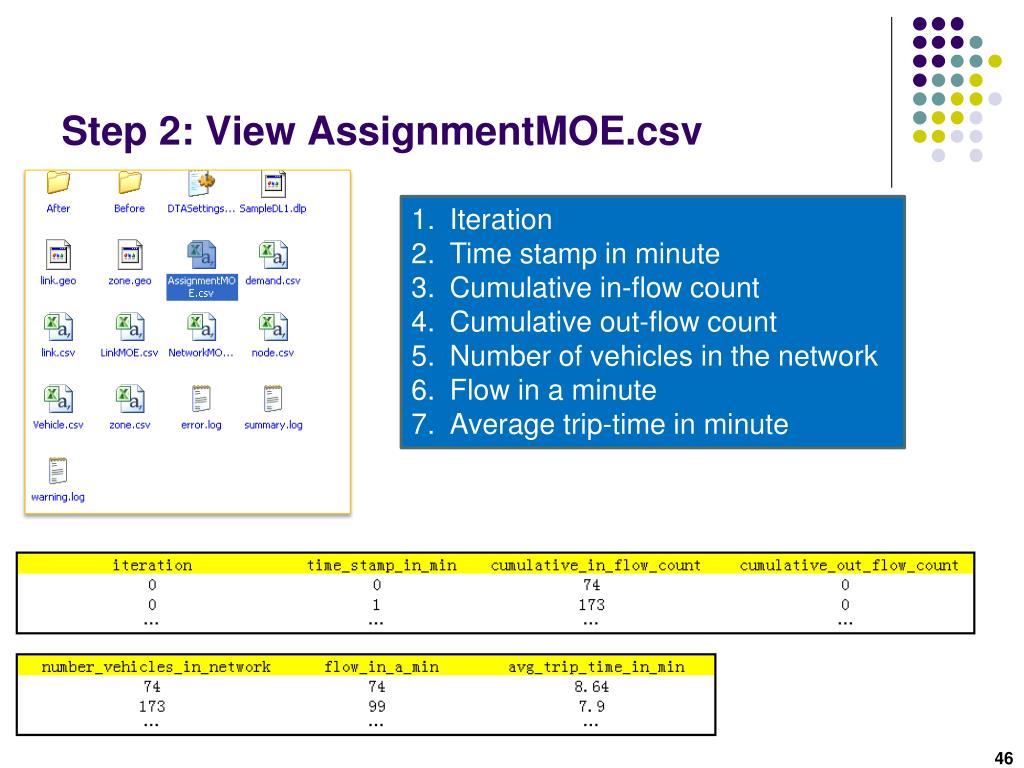 Step 2: View AssignmentMOE.csv

After
Before
DTASettings...
SampleDL1.dlp
link.geo
zone.geo
AssignmentMOE.csv
demand.csv
link.csv
LinkMOE.csv
NetworkMO...
node.csv
Vehicle.csv
zone.csv
error.log
summary.log
warning.log

1. Iteration
2. Time stamp in minute
3. Cumulative in-flow count
4. Cumulative out-flow count
5. Number of vehicles in the network
6. Flow in a minute
7. Average trip-time in minute

| iteration | time_stamp_in_min | cumulative_in_flow_count | cumulative_out_flow_count |
|---|---|---|---|
| 0 | 0 | 74 | 0 |
| 0 | 1 | 173 | 0 |
| ... | ... | ... | ... |

| number_vehicles_in_network | flow_in_a_min | avg_trip_time_in_min |
|---|---|---|
| 74 | 74 | 8.64 |
| 173 | 99 | 7.9 |
| ... | ... | ... |

46